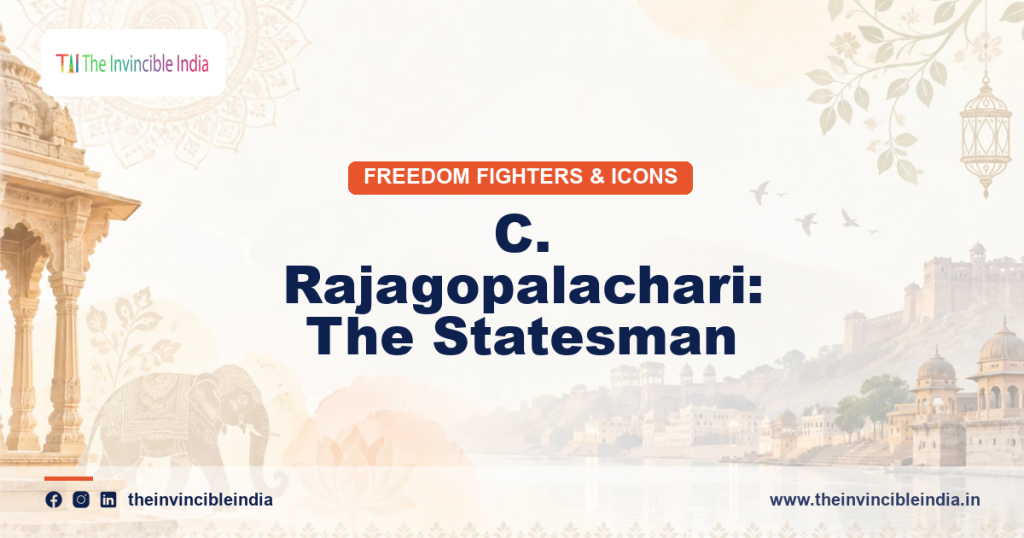 TII The Invincible India

FREEDOM FIGHTERS & ICONS

C. Rajagopalachari: The Statesman

theinvincibleindia

www.theinvincibleindia.in